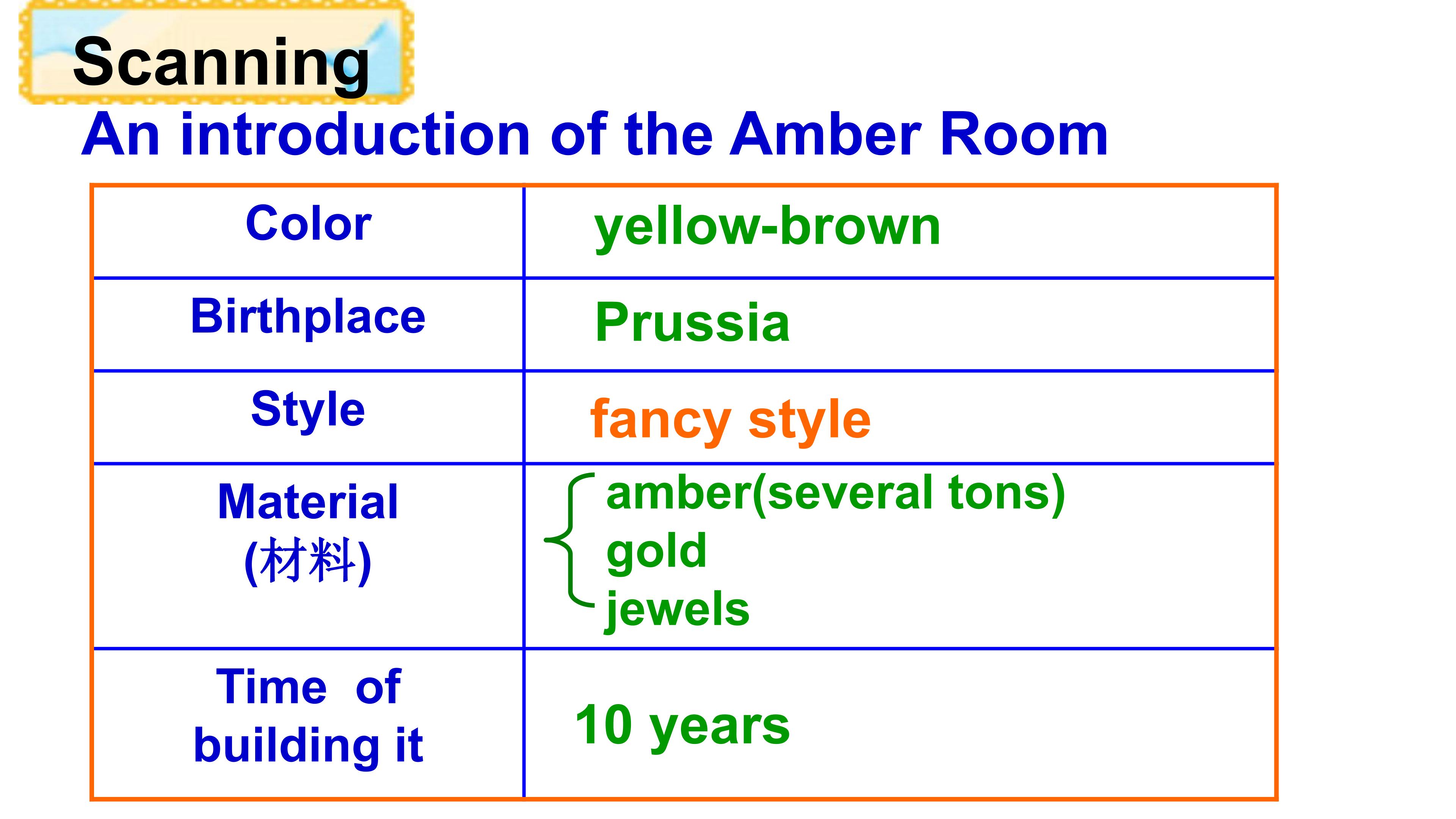 Scanning

An introduction of the Amber Room

| Color | yellow-brown |
|---|---|
| Birthplace | Prussia |
| Style | fancy style |
| Material (材料) | amber(several tons) gold jewels |
| Time of building it | 10 years |